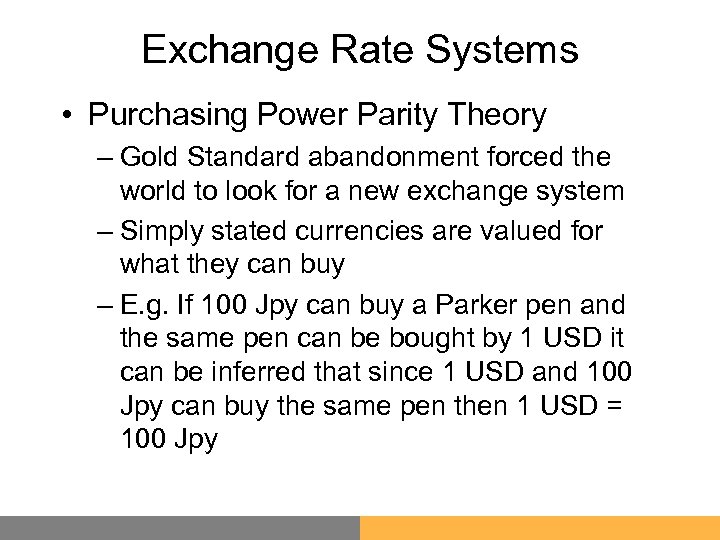 Exchange Rate Systems

• Purchasing Power Parity Theory

– Gold Standard abandonment forced the world to look for a new exchange system

– Simply stated currencies are valued for what they can buy

– E.g. If 100 Jpy can buy a Parker pen and the same pen can be bought by 1 USD it can be inferred that since 1 USD and 100 Jpy can buy the same pen then 1 USD = 100 Jpy